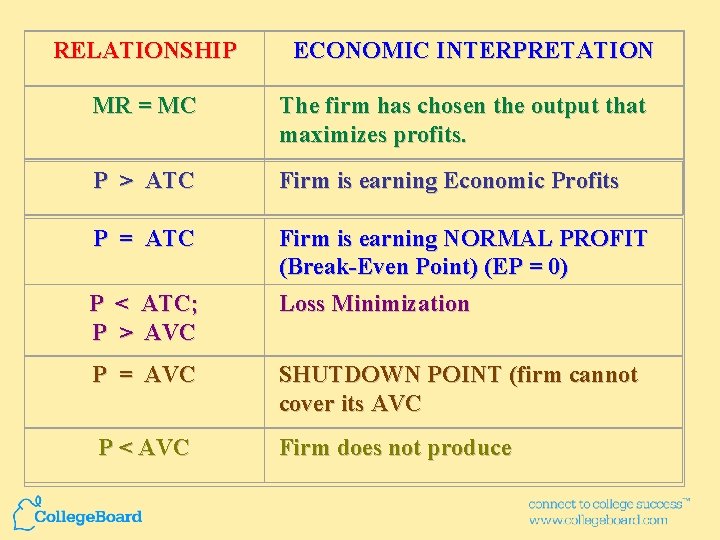 | RELATIONSHIP | ECONOMIC INTERPRETATION |
|---|---|
| MR = MC | The firm has chosen the output that maximizes profits. |
| P > ATC | Firm is earning Economic Profits |
| P = ATC | Firm is earning NORMAL PROFIT (Break-Even Point) (EP = 0) |
| P < ATC; P > AVC | Loss Minimization |
| P = AVC | SHUTDOWN POINT (firm cannot cover its AVC |
| P < AVC | Firm does not produce |

CollegeBoard

connect to college success™
www.collegeboard.com